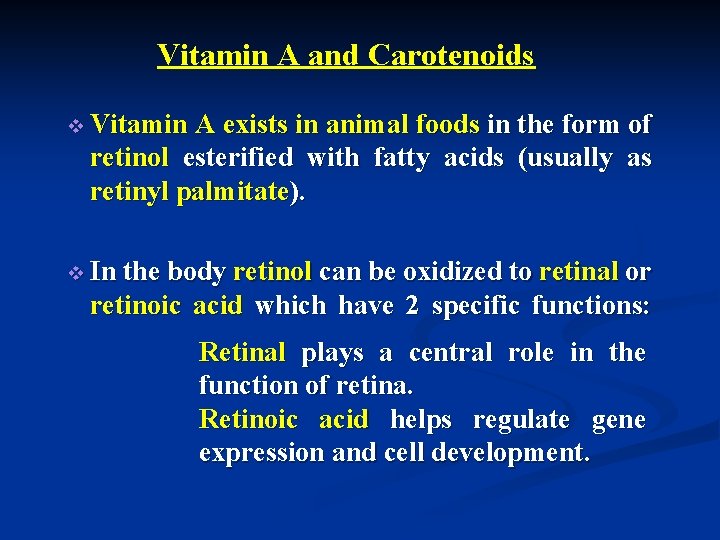 Vitamin A and Carotenoids

❖ Vitamin A exists in animal foods in the form of retinol esterified with fatty acids (usually as retinyl palmitate).

❖ In the body retinol can be oxidized to retinal or retinoic acid which have 2 specific functions:

Retinal plays a central role in the function of retina.
Retinoic acid helps regulate gene expression and cell development.